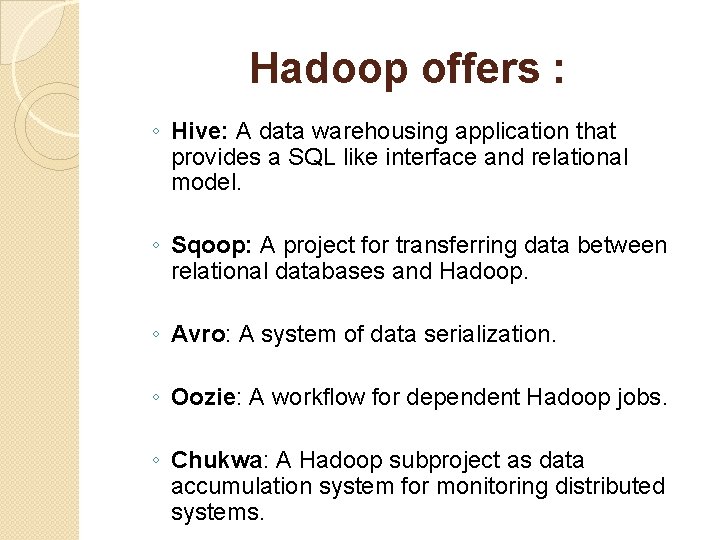 Hadoop offers :

◦ Hive: A data warehousing application that provides a SQL like interface and relational model.

◦ Sqoop: A project for transferring data between relational databases and Hadoop.

◦ Avro: A system of data serialization.

◦ Oozie: A workflow for dependent Hadoop jobs.

◦ Chukwa: A Hadoop subproject as data accumulation system for monitoring distributed systems.